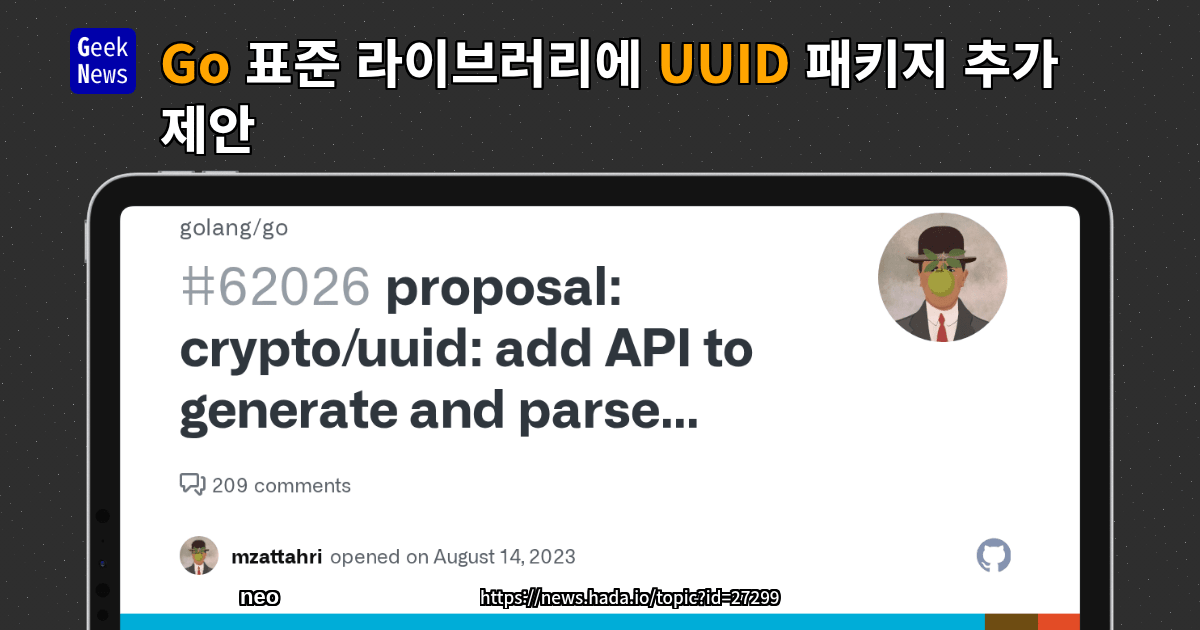 Geek News

Go 표준 라이브러리에 UUID 패키지 추가 제안

golang/go

#62026 proposal: crypto/uuid: add API to generate and parse...

209 comments

mzattahri opened on August 14, 2023

neo

https://news.hada.io/topic?id=27299